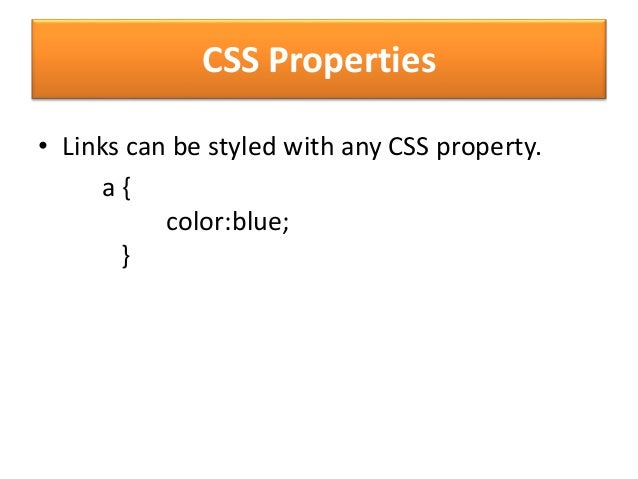 CSS Properties

• Links can be styled with any CSS property.

a {
color:blue;
}